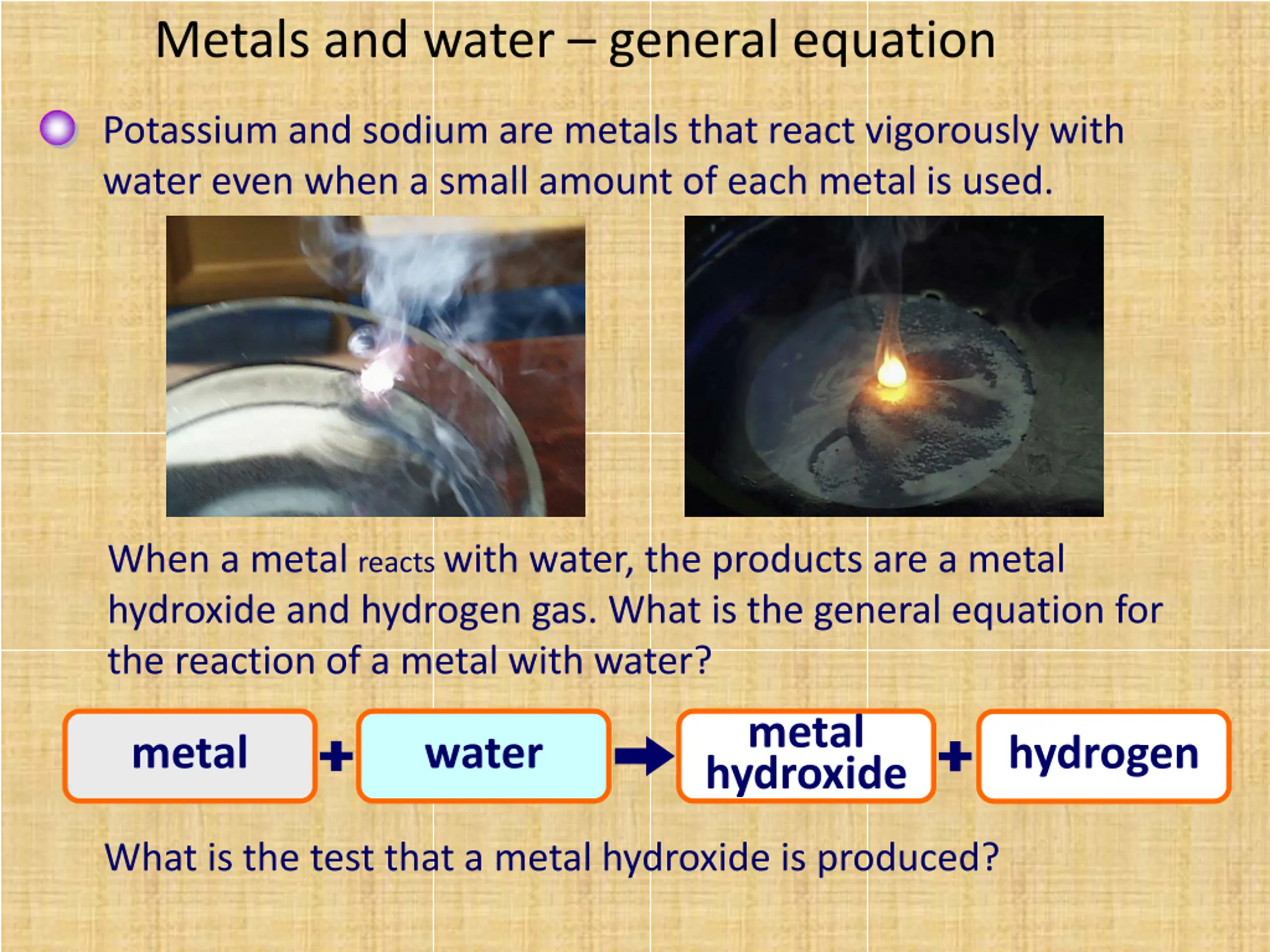 Metals and water – general equation

Potassium and sodium are metals that react vigorously with water even when a small amount of each metal is used.

When a metal reacts with water, the products are a metal hydroxide and hydrogen gas. What is the general equation for the reaction of a metal with water?

metal + water → metal hydroxide + hydrogen

What is the test that a metal hydroxide is produced?